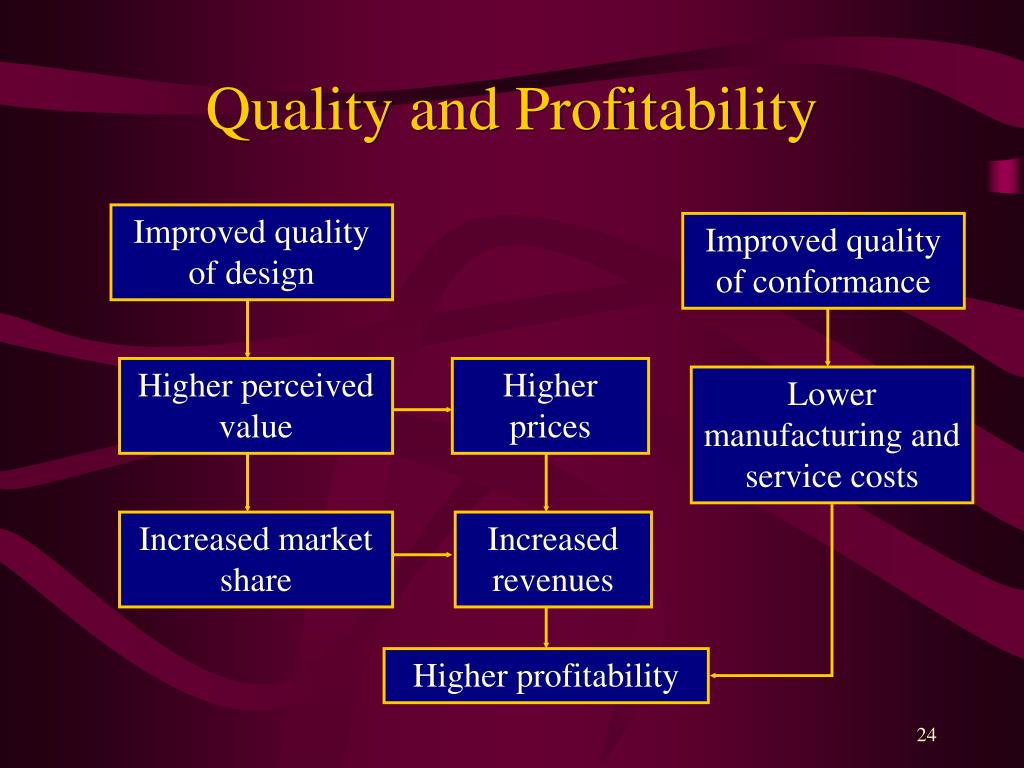 Quality and Profitability

Improved quality of design

Improved quality of conformance

Higher perceived value

Higher prices

Lower manufacturing and service costs

Increased market share

Increased revenues

Higher profitability

24